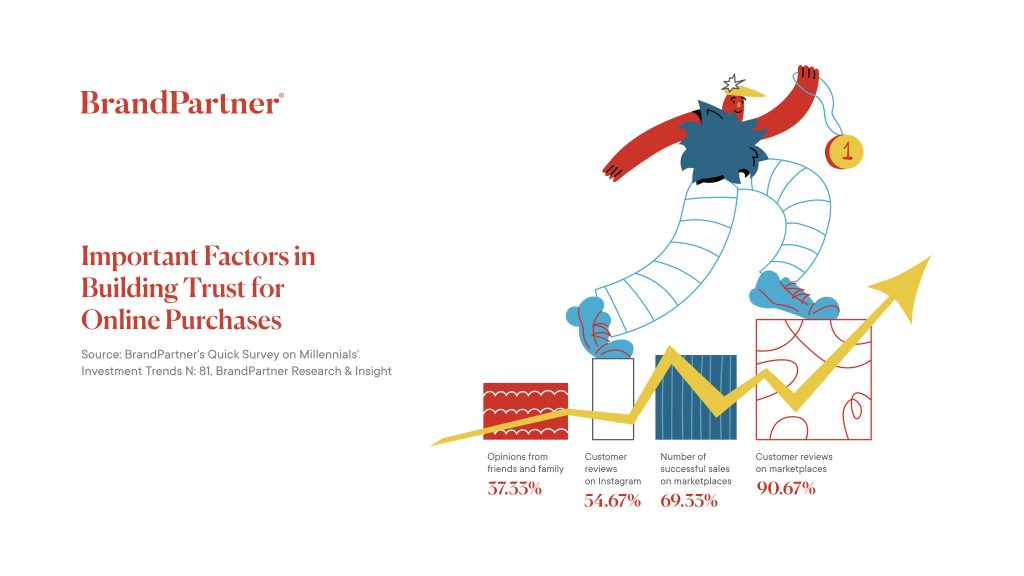 BrandPartner®

Important Factors in Building Trust for Online Purchases

Source: BrandPartner's Quick Survey on Millennials' Investment Trends N: 81, BrandPartner Research & Insight

1

Opinions from friends and family
37.33%

Customer reviews on Instagram
54.67%

Number of successful sales on marketplaces
69.33%

Customer reviews on marketplaces
90.67%